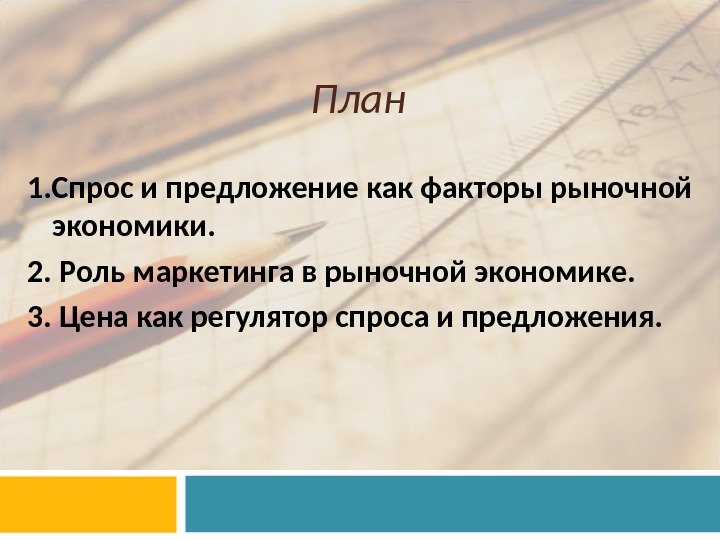 План

1.Спрос и предложение как факторы рыночной экономики.

2. Роль маркетинга в рыночной экономике.

3. Цена как регулятор спроса и предложения.